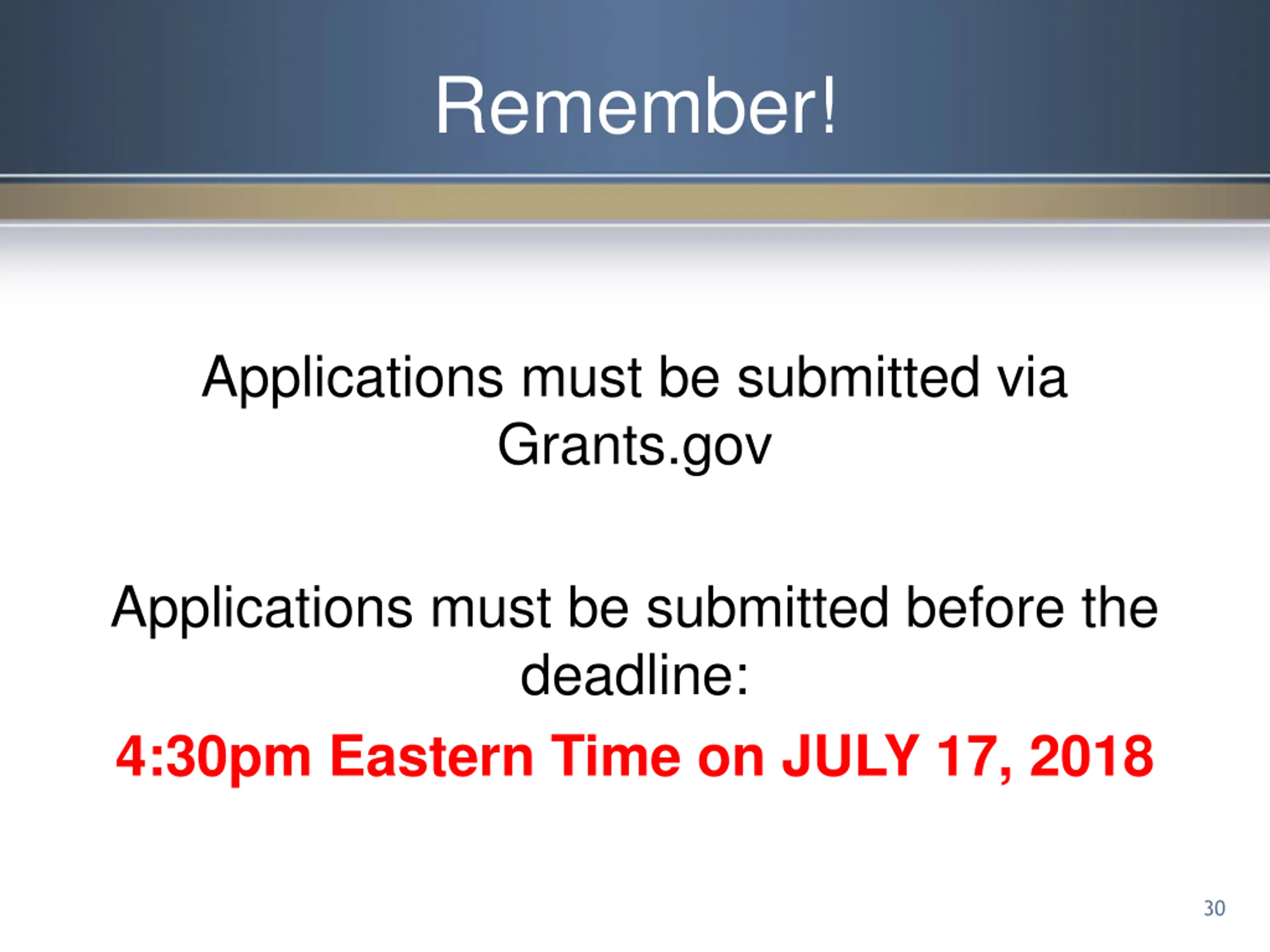 Remember!

Applications must be submitted via Grants.gov

Applications must be submitted before the deadline:

4:30pm Eastern Time on JULY 17, 2018

30